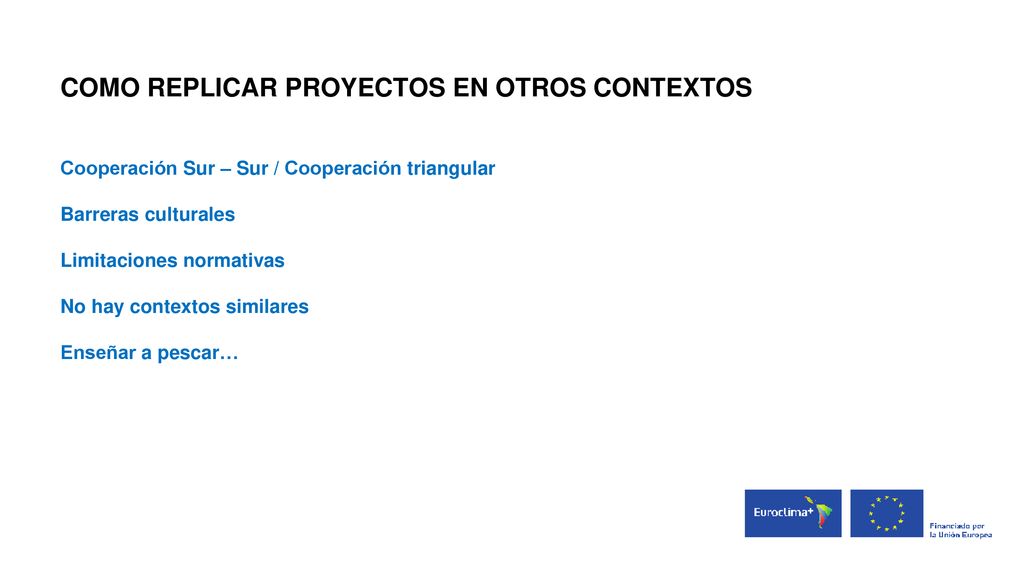 COMO REPLICAR PROYECTOS EN OTROS CONTEXTOS

Cooperación Sur – Sur / Cooperación triangular

Barreras culturales

Limitaciones normativas

No hay contextos similares

Enseñar a pescar…

Euroclima+

Financiado por la Unión Europea